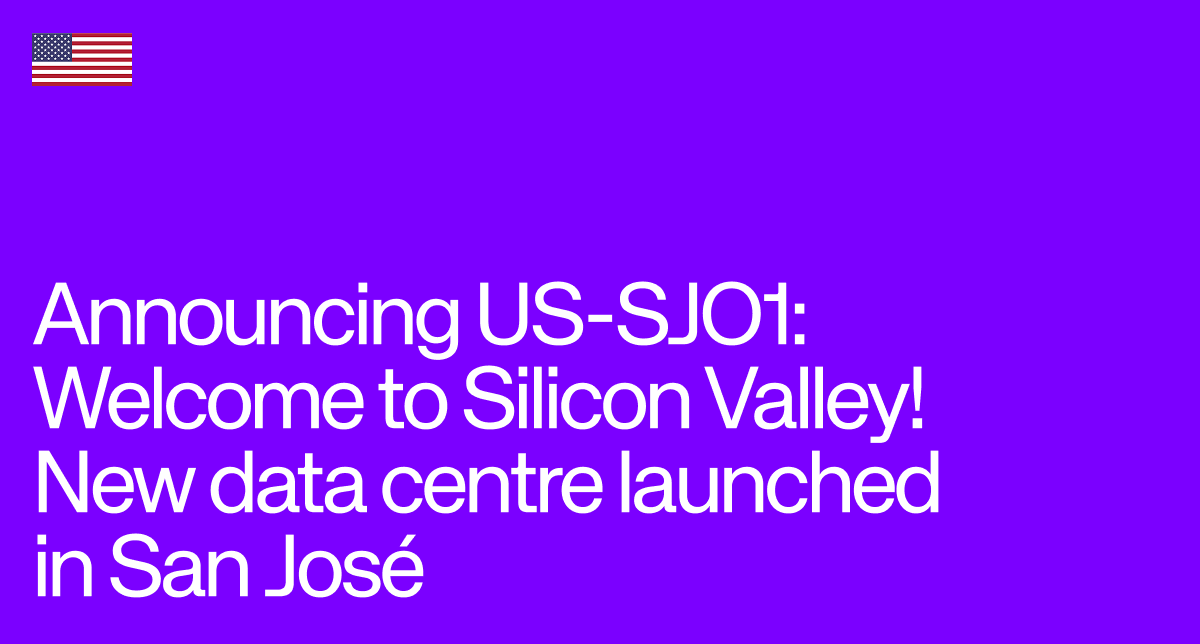 Announcing US-SJO1: Welcome to Silicon Valley! New data centre launched in San José